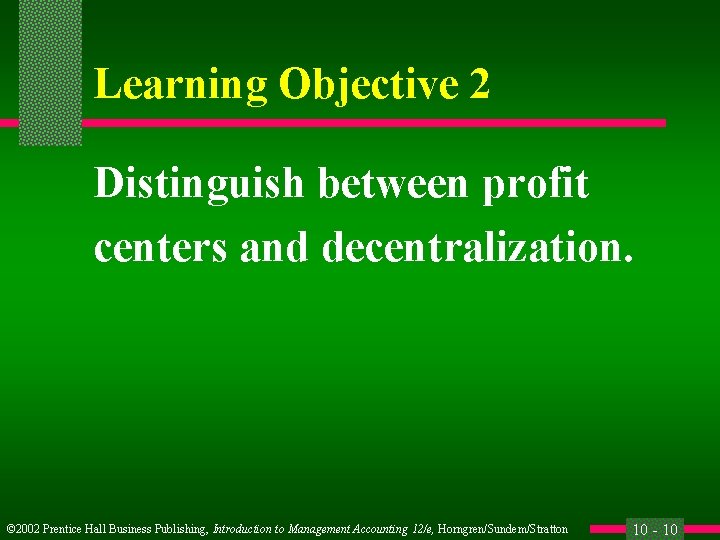 Learning Objective 2

Distinguish between profit centers and decentralization.

©2002 Prentice Hall Business Publishing, Introduction to Management Accounting 12/e, Horngren/Sundem/Stratton

10 - 10